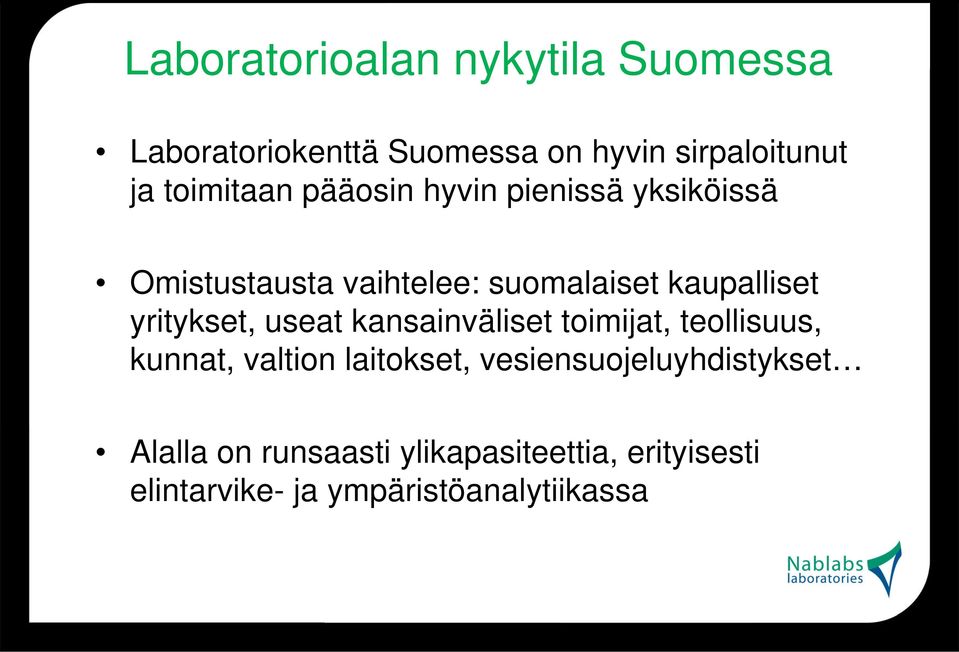 Laboratorioalan nykytila Suomessa

• Laboratoriokenttä Suomessa on hyvin sirpaloitunut ja toimitaan pääosin hyvin pienissä yksiköissä

• Omistustausta vaihtelee: suomalaiset kaupalliset yritykset, useat kansainväliset toimijat, teollisuus, kunnat, valtion laitokset, vesiensuojeluyhdistykset…

• Alalla on runsaasti ylikapasiteettia, erityisesti elintarvike- ja ympäristöanalytiikassa

Nablabs laboratories